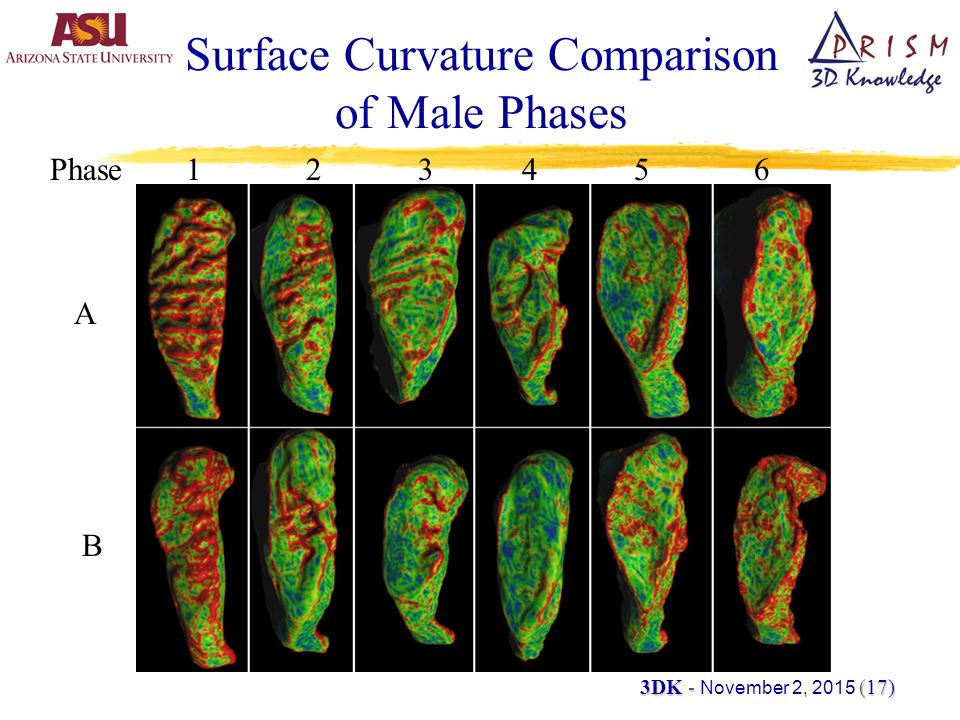 ASU
ARIZONA STATE UNIVERSITY

Surface Curvature Comparison of Male Phases

PRISM
3D Knowledge

Phase 1 2 3 4 5 6

A

B

3DK - November 2, 2015 (17)